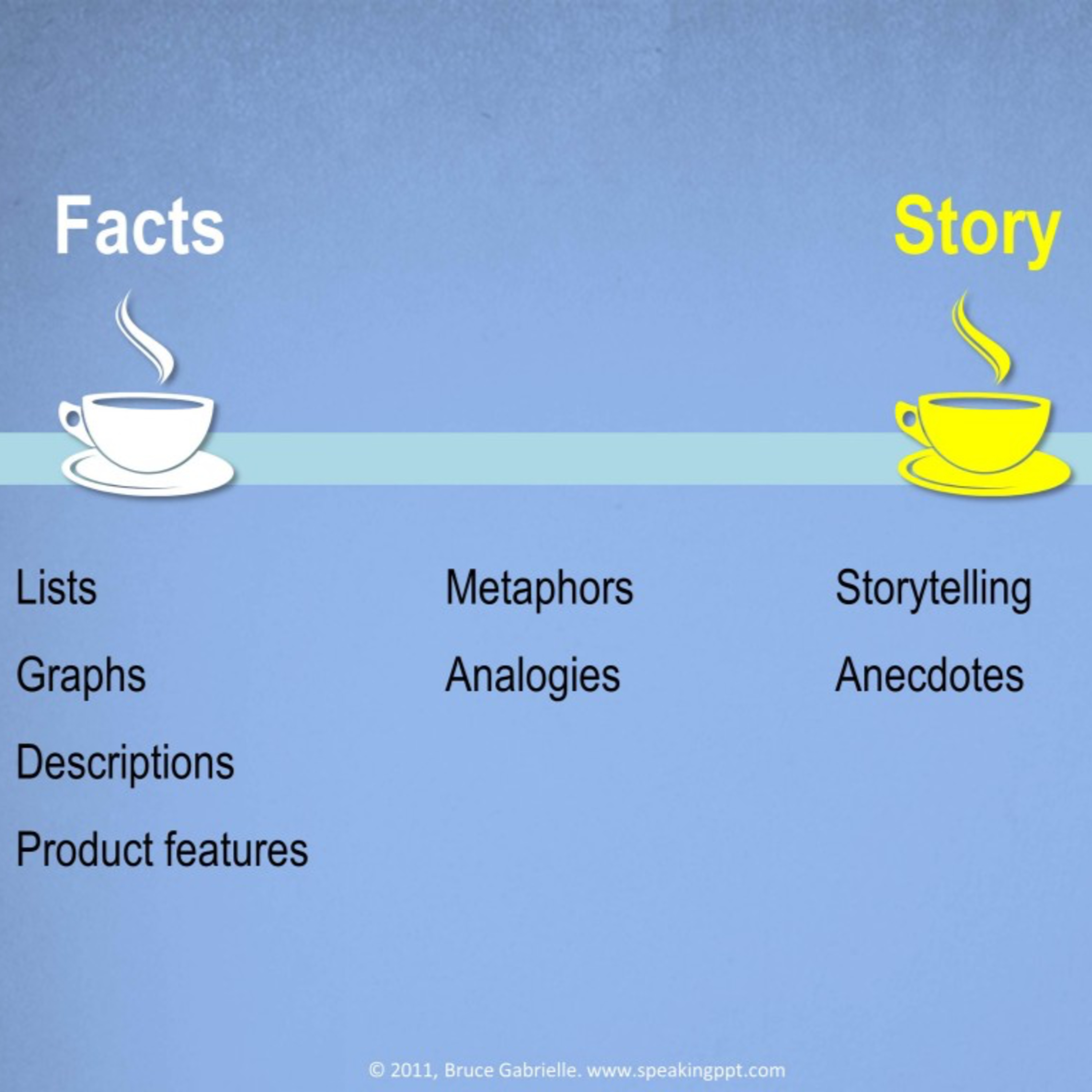 Facts

Story

Lists

Graphs

Descriptions

Product features

Metaphors

Analogies

Storytelling

Anecdotes

© 2011, Bruce Gabrielle. www.speakingppt.com